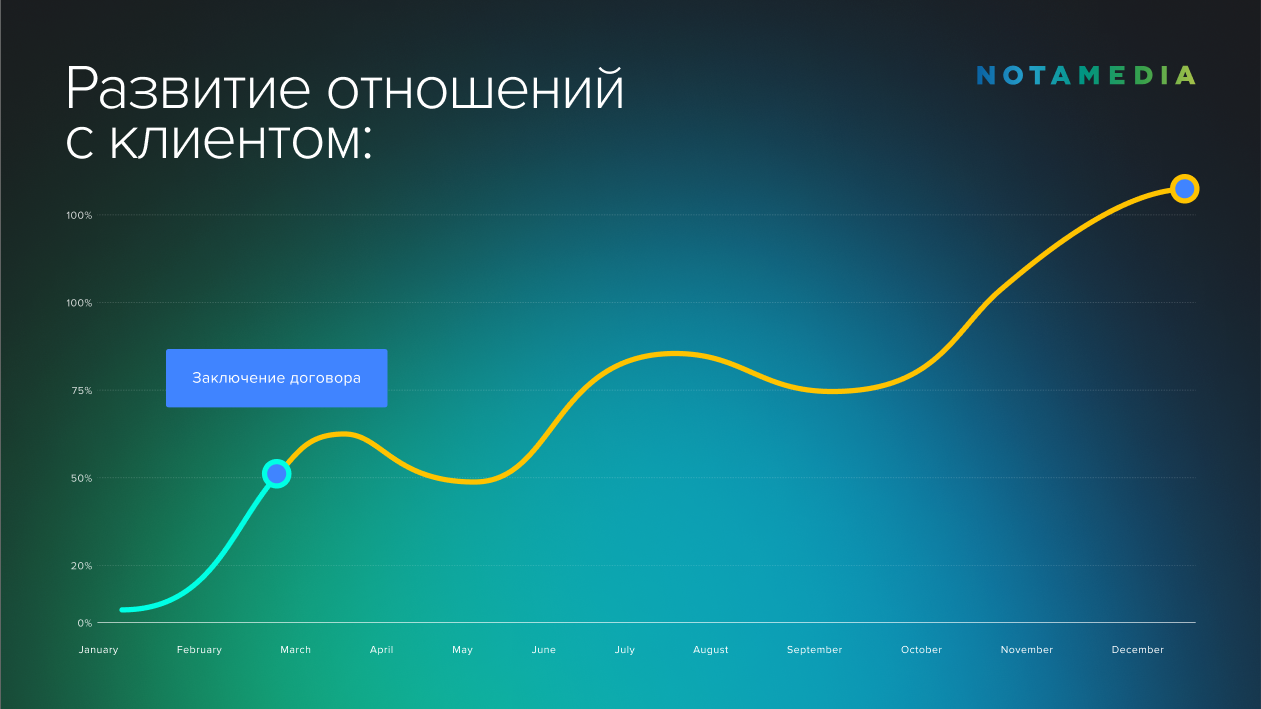 Развитие отношений с клиентом:

NOTAMEDIA

100%
100%
75%
50%
20%
0%

Заключение договора

January
February
March
April
May
June
July
August
September
October
November
December